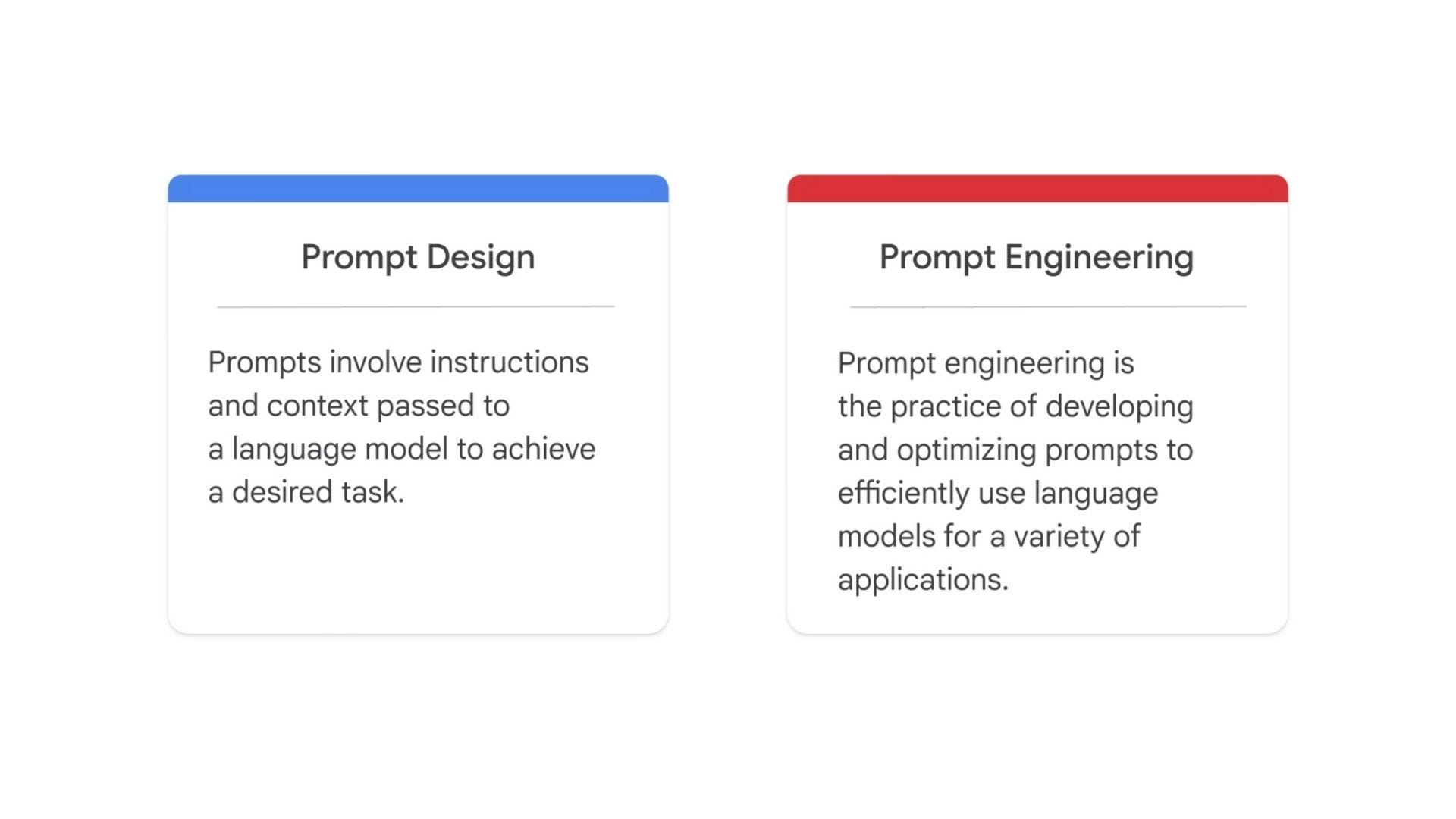 Prompt Design

Prompts involve instructions and context passed to a language model to achieve a desired task.

Prompt Engineering

Prompt engineering is the practice of developing and optimizing prompts to efficiently use language models for a variety of applications.